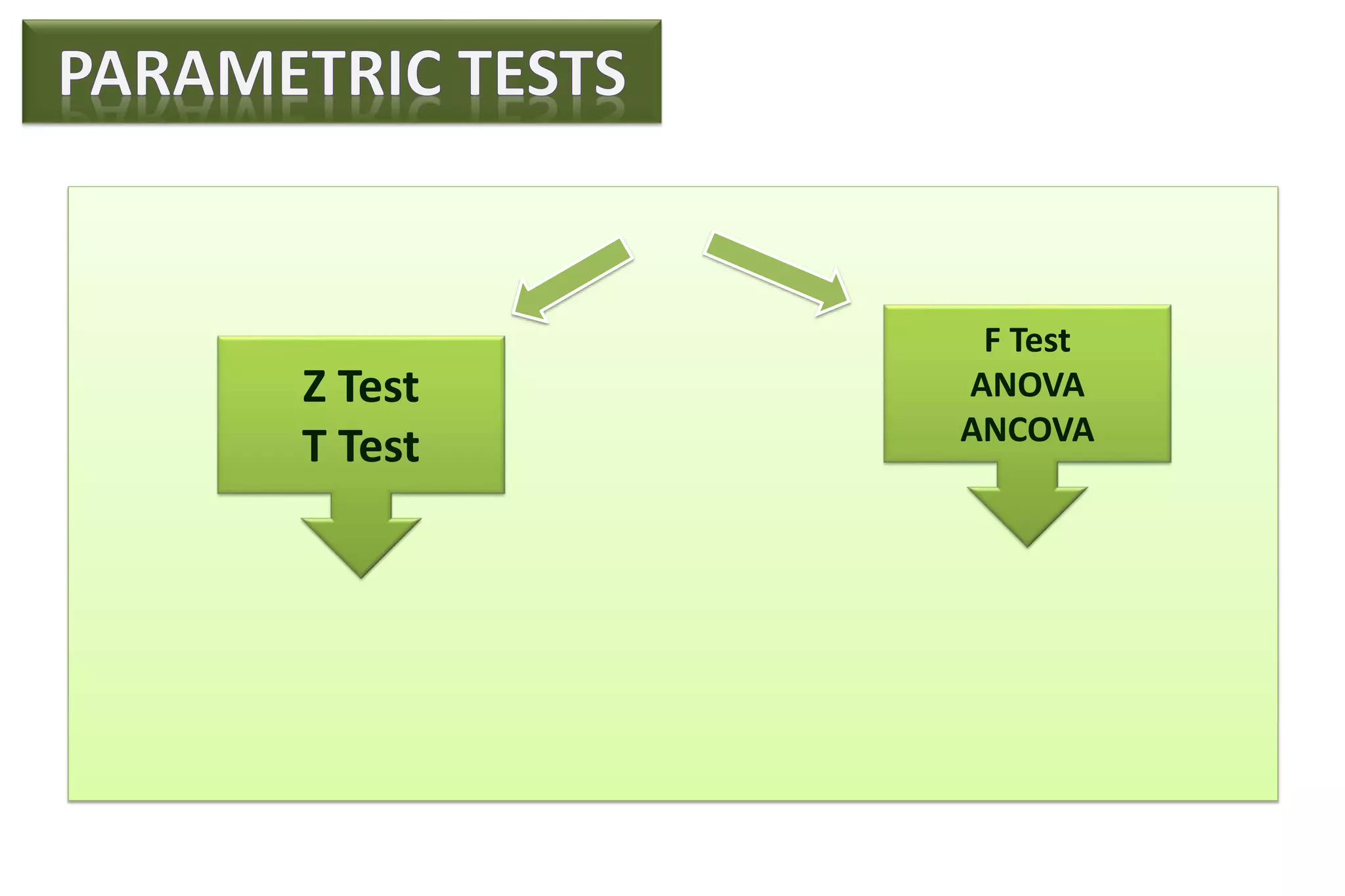 PARAMETRIC TESTS

Z Test
T Test

F Test
ANOVA
ANCOVA